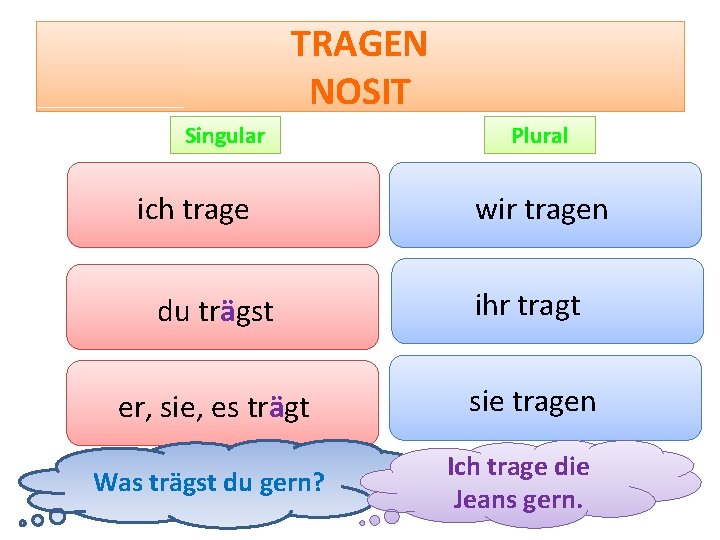 TRAGEN
NOSIT

Singular

ich trage

du trägst

er, sie, es trägt

Plural

wir tragen

ihr tragt

sie tragen

Was trägst du gern?

Ich trage die Jeans gern.